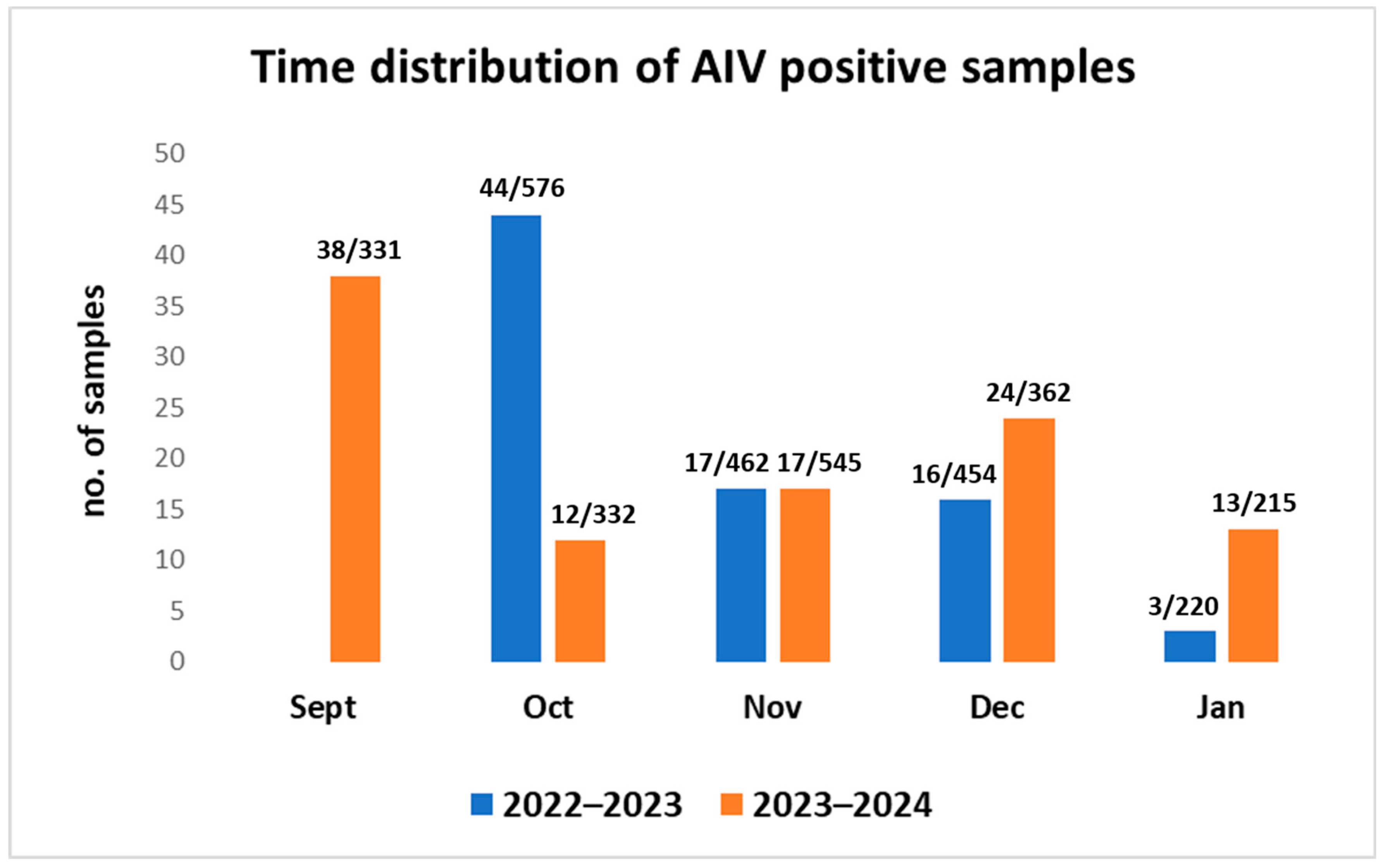 Time distribution of AIV positive samples

no. of samples

50
45
40
35
30
25
20
15
10
5
0

38/331
44/576
12/332
17/462
17/545
16/454
24/362
3/220
13/215

Sept
Oct
Nov
Dec
Jan

2022–2023
2023–2024